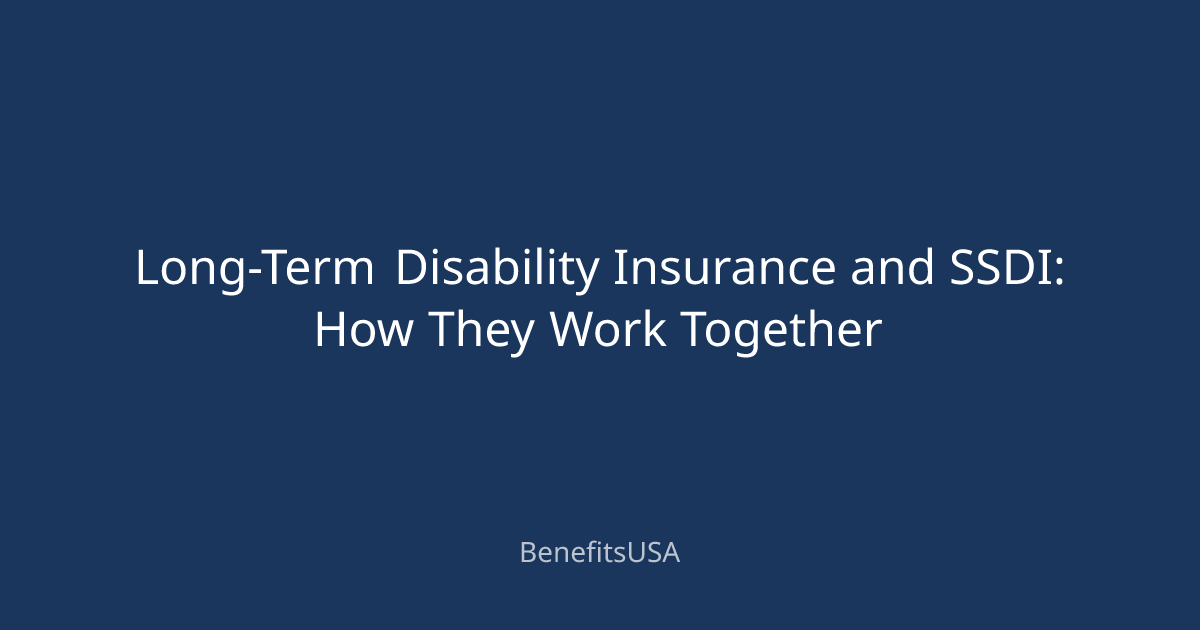 Long-Term Disability Insurance and SSDI: How They Work Together

BenefitsUSA